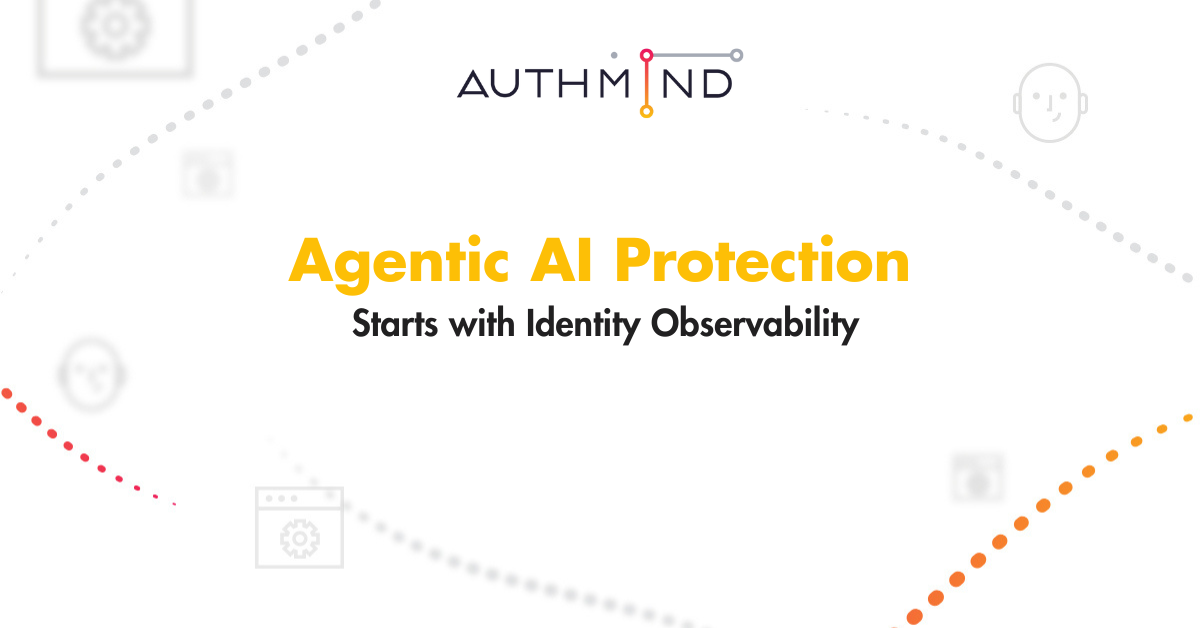 AUTHMIND

Agentic AI Protection

Starts with Identity Observability